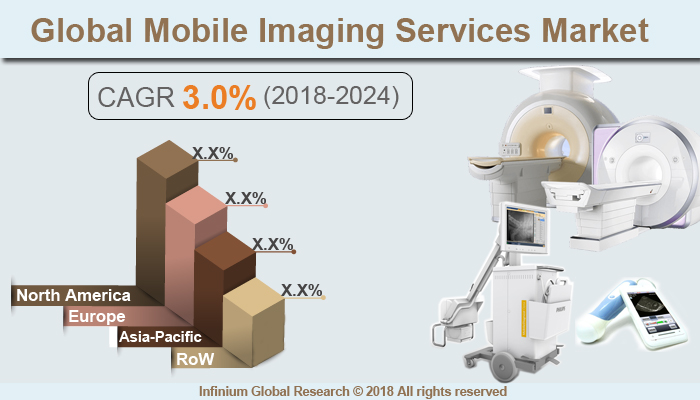 Global Mobile Imaging Services Market

CAGR 3.0% (2018-2024)

X.X%

X.X%

X.X%

X.X%

North America

Europe

Asia-Pacific

RoW

Infinium Global Research © 2018 All rights reserved